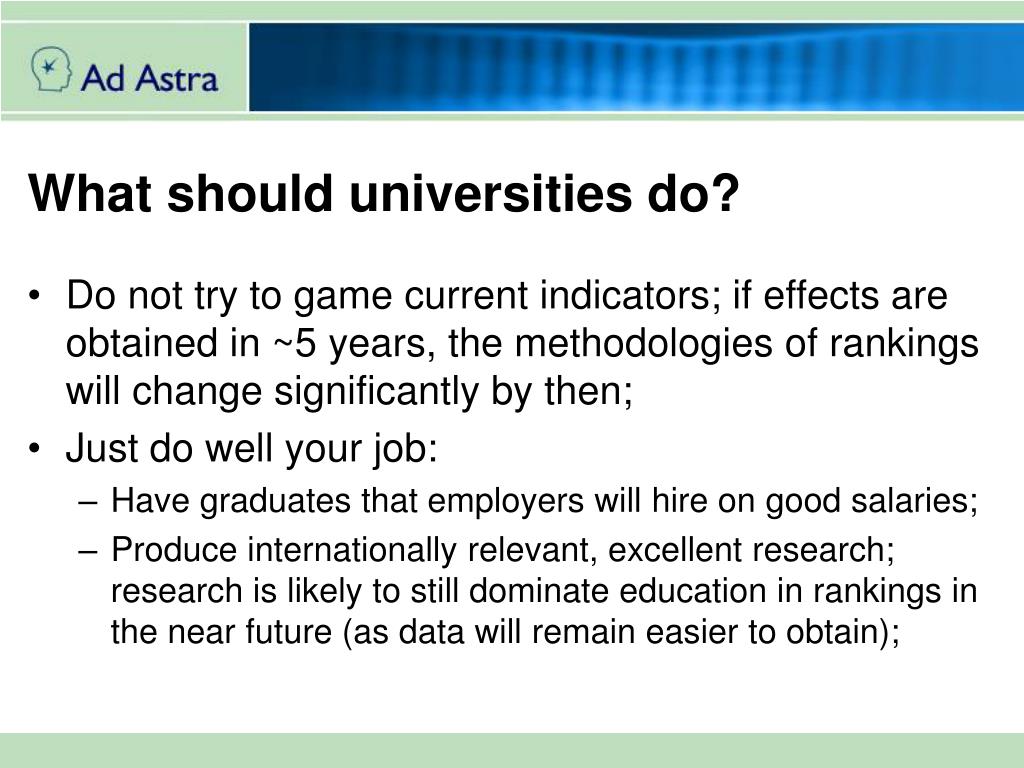 Ad Astra

What should universities do?

• Do not try to game current indicators; if effects are obtained in ~5 years, the methodologies of rankings will change significantly by then;
• Just do well your job:
– Have graduates that employers will hire on good salaries;
– Produce internationally relevant, excellent research; research is likely to still dominate education in rankings in the near future (as data will remain easier to obtain);